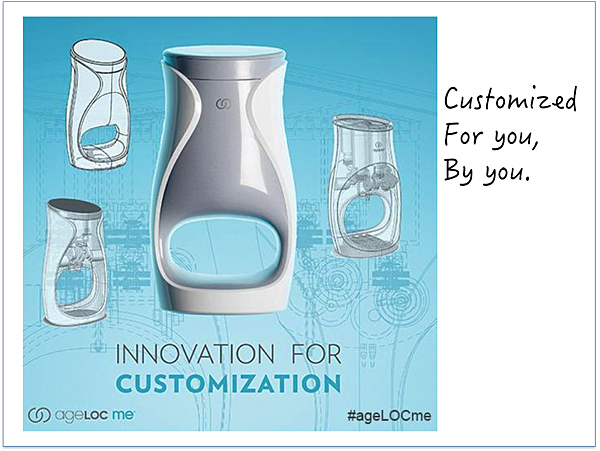 INNOVATION FOR
CUSTOMIZATION

ageLOC me

#ageLOCme

Customized
For you,
By you.